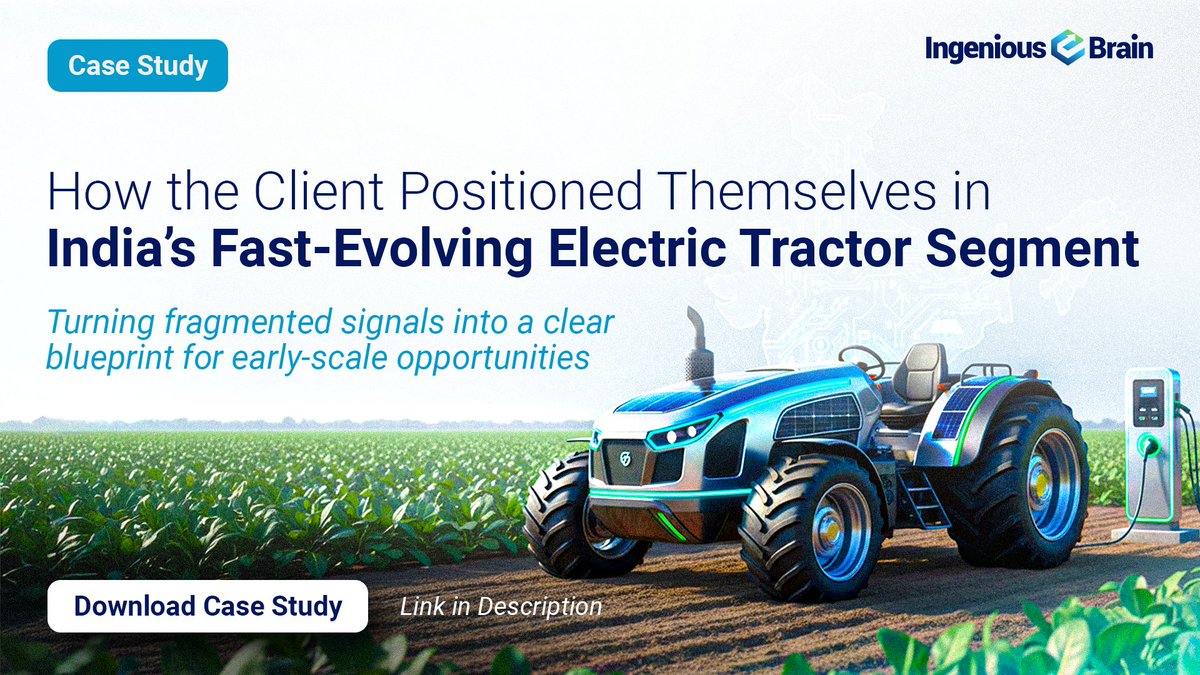 Case Study

Ingenious e Brain

How the Client Positioned Themselves in India's Fast-Evolving Electric Tractor Segment

Turning fragmented signals into a clear blueprint for early-scale opportunities

Download Case Study

Link in Description